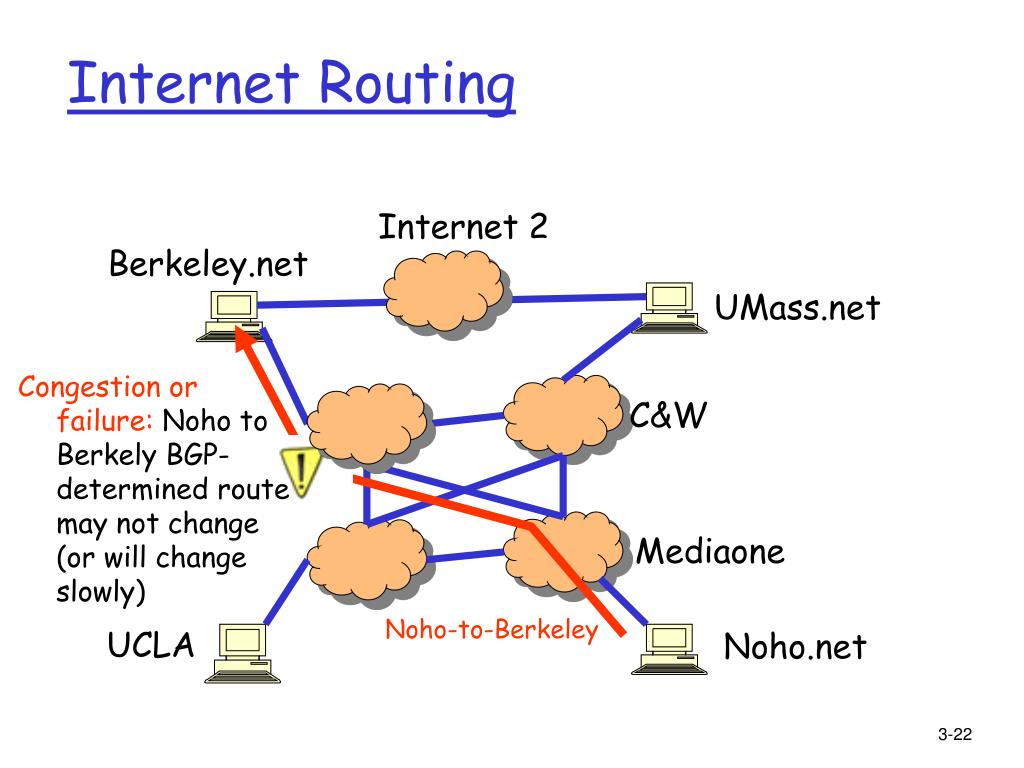 Internet Routing

Internet 2

Berkeley.net

UMass.net

Congestion or failure: Noho to Berkely BGP-determined route may not change (or will change slowly)

C&W

Mediaone

UCLA

Noho-to-Berkeley

Noho.net

3-22